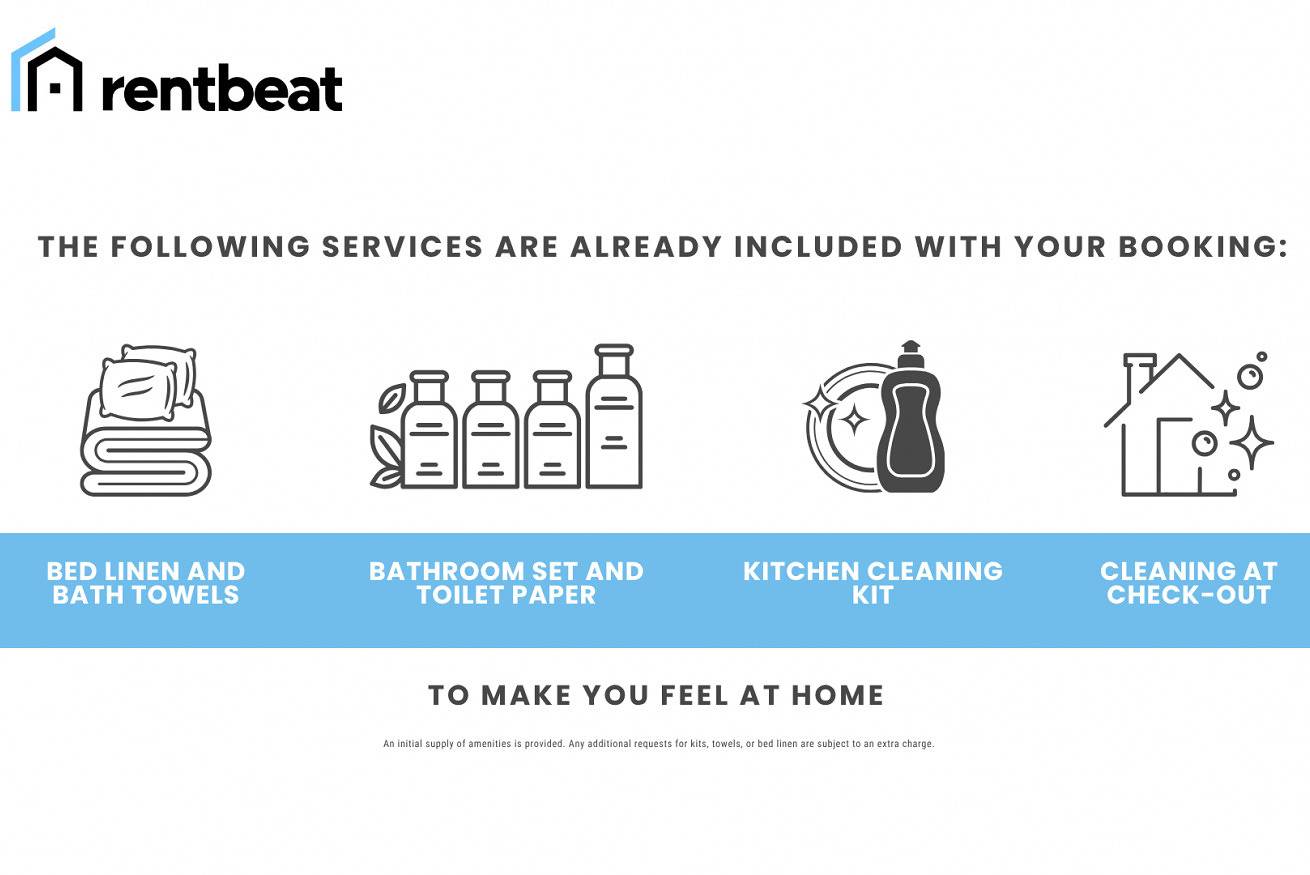 rentbeat

THE FOLLOWING SERVICES ARE ALREADY INCLUDED WITH YOUR BOOKING:

BED LINEN AND BATH TOWELS

BATHROOM SET AND TOILET PAPER

KITCHEN CLEANING KIT

CLEANING AT CHECK-OUT

TO MAKE YOU FEEL AT HOME

An initial supply of amenities is provided. Any additional requests for kits, towels, or bed linen are subject to an extra charge.